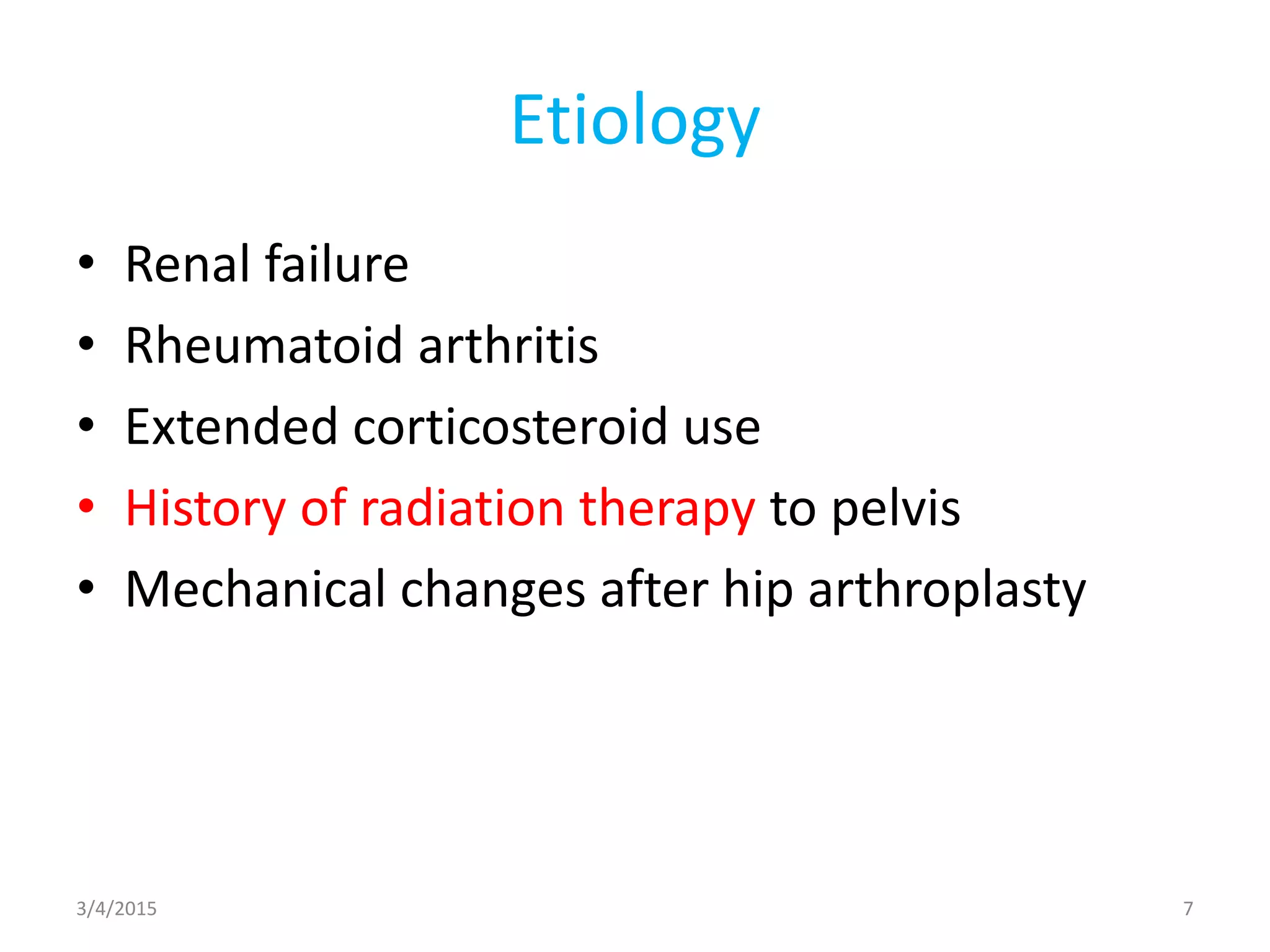 Etiology

• Renal failure
• Rheumatoid arthritis
• Extended corticosteroid use
• History of radiation therapy to pelvis
• Mechanical changes after hip arthroplasty

3/4/2015

7